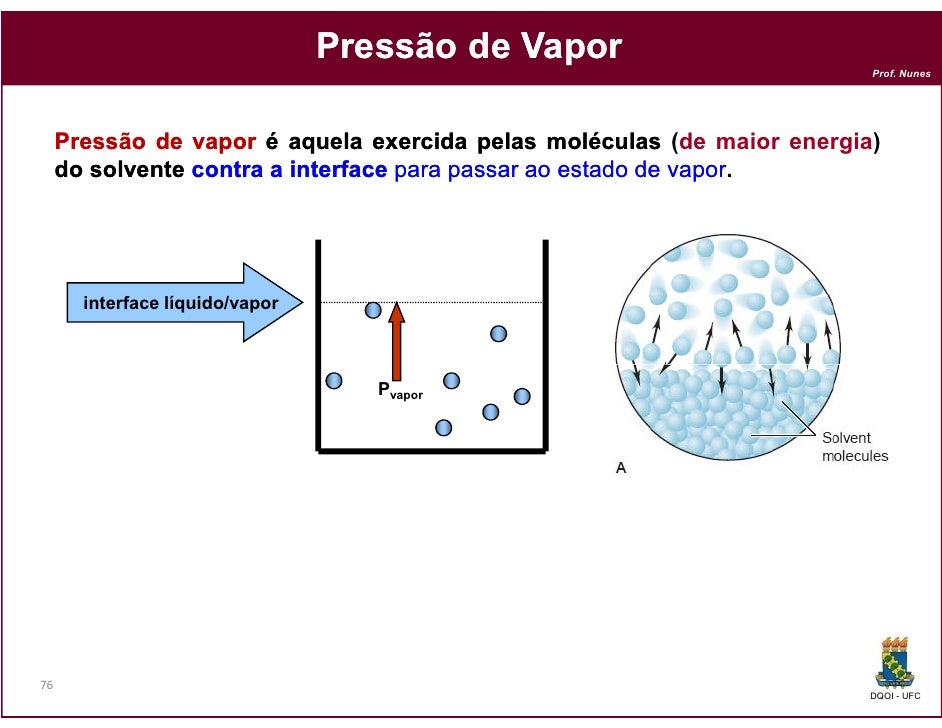 Pressão de Vapor

Prof. Nunes

Pressão de vapor é aquela exercida pelas moléculas (de maior energia) do solvente contra a interface para passar ao estado de vapor.

interface líquido/vapor

$P_{vapor}$

Solvent molecules

A

76

DQOI - UFC